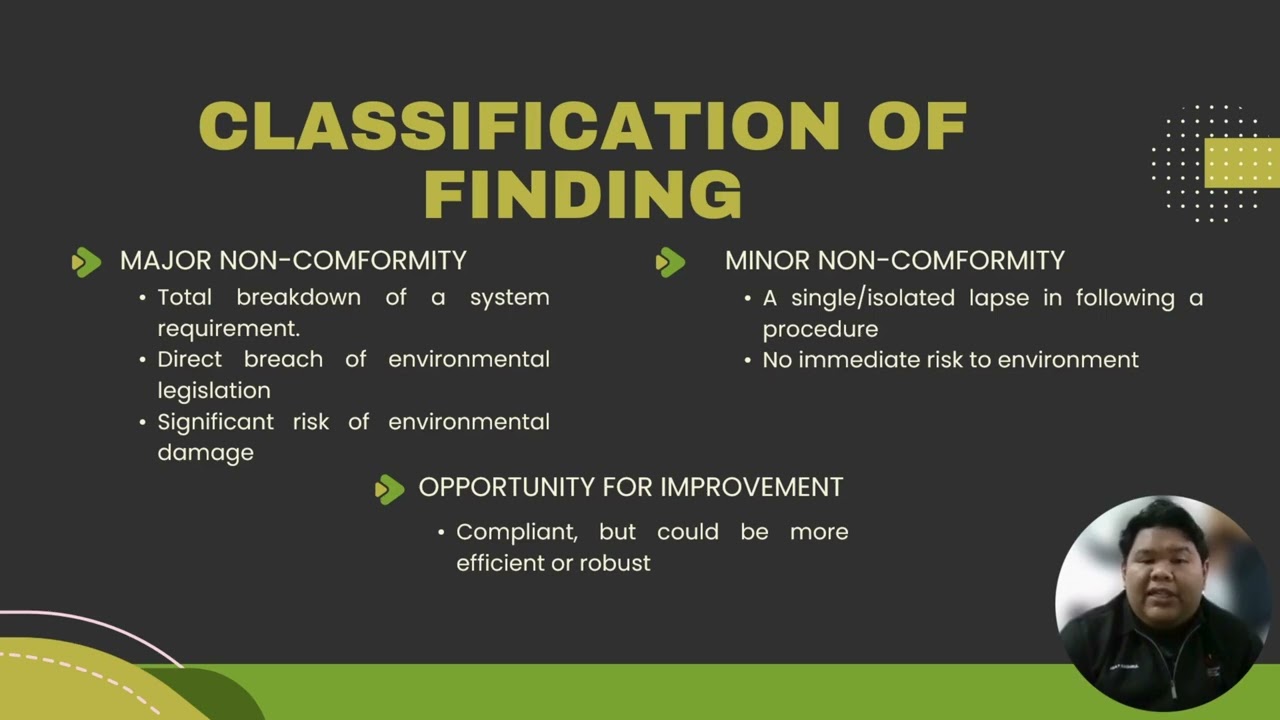 CLASSIFICATION OF FINDING

MAJOR NON-COMFORMITY
• Total breakdown of a system requirement.
• Direct breach of environmental legislation
• Significant risk of environmental damage

MINOR NON-COMFORMITY
• A single/isolated lapse in following a procedure
• No immediate risk to environment

OPPORTUNITY FOR IMPROVEMENT
• Compliant, but could be more efficient or robust